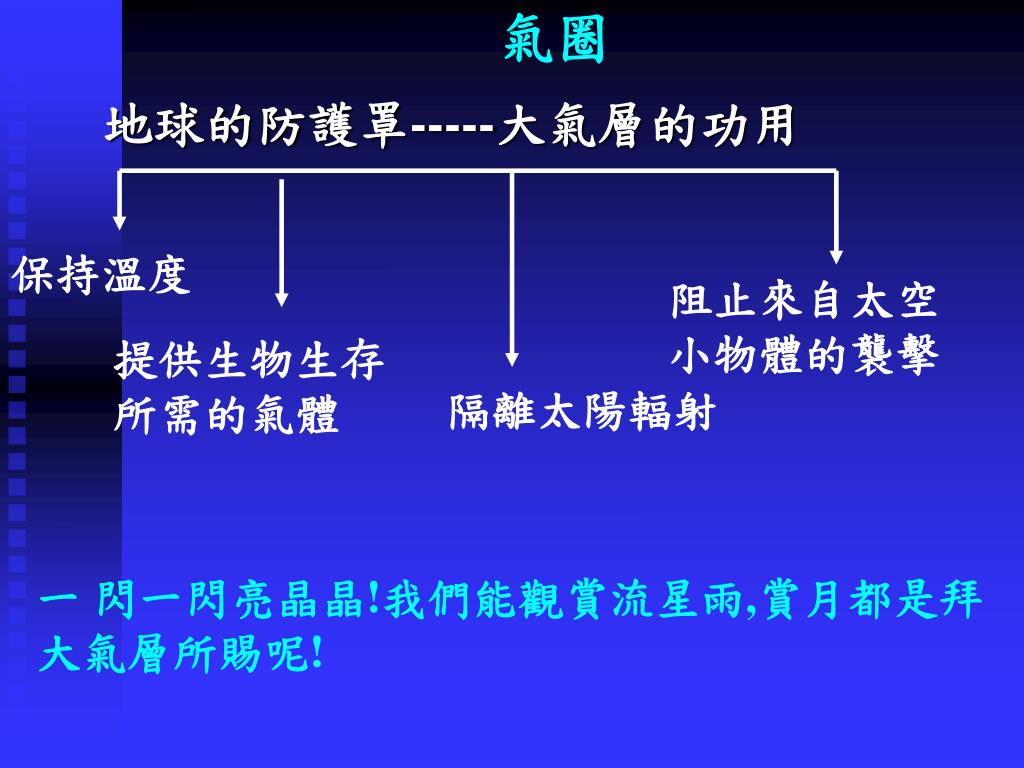 氣圈

地球的防護罩-----大氣層的功用

保持溫度

提供生物生存所需的氣體

隔離太陽輻射

阻止來自太空小物體的襲擊

一 閃一閃亮晶晶!我們能觀賞流星雨,賞月都是拜大氣層所賜呢!